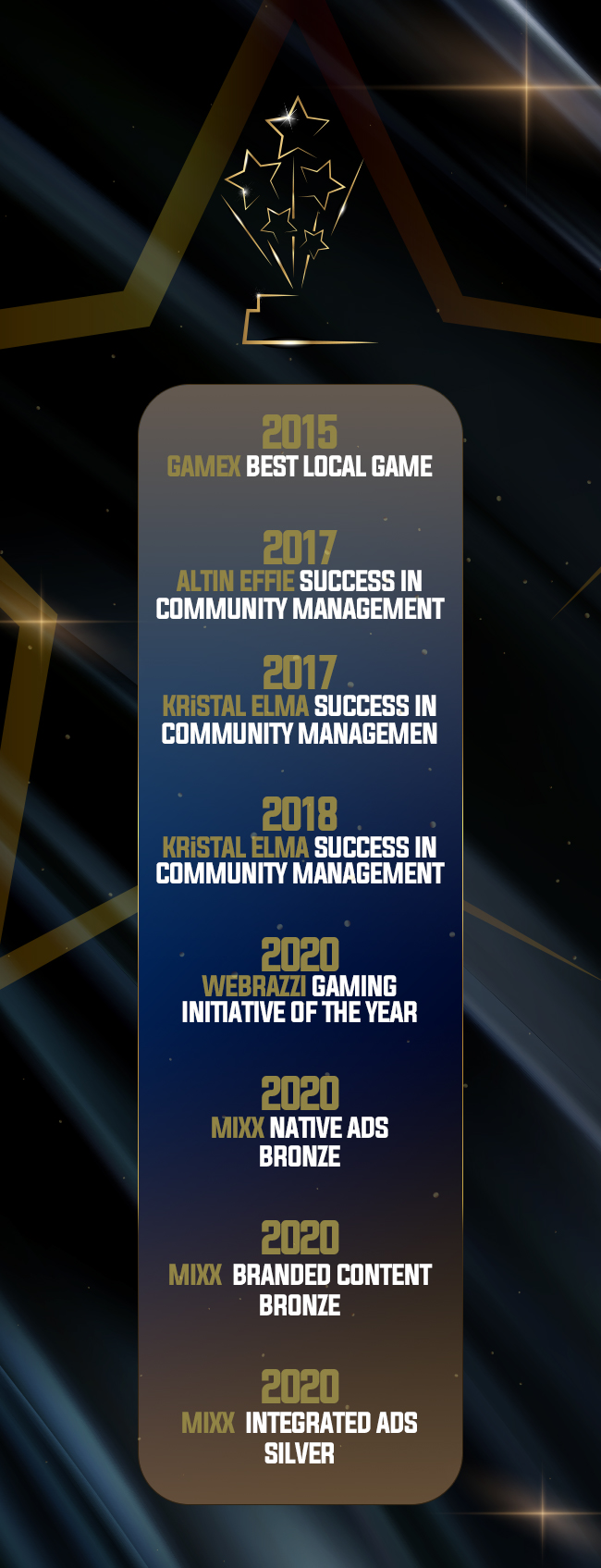 2015
GAMEX BEST LOCAL GAME

2017
ALTIN EFFIE SUCCESS IN COMMUNITY MANAGEMENT

2017
KRiSTAL ELMA SUCCESS IN COMMUNITY MANAGEMEN

2018
KRiSTAL ELMA SUCCESS IN COMMUNITY MANAGEMENT

2020
WEBRAZZI GAMING INITIATIVE OF THE YEAR

2020
MIXX NATIVE ADS BRONZE

2020
MIXX BRANDED CONTENT BRONZE

2020
MIXX INTEGRATED ADS SILVER